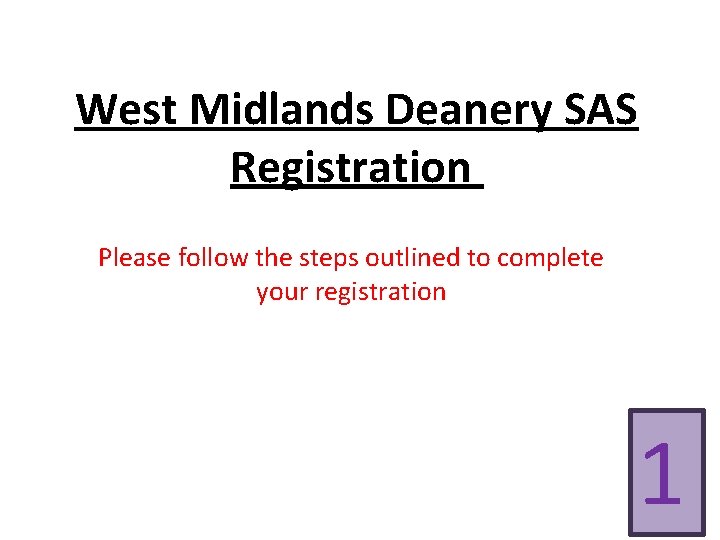 West Midlands Deanery SAS Registration

Please follow the steps outlined to complete your registration

1